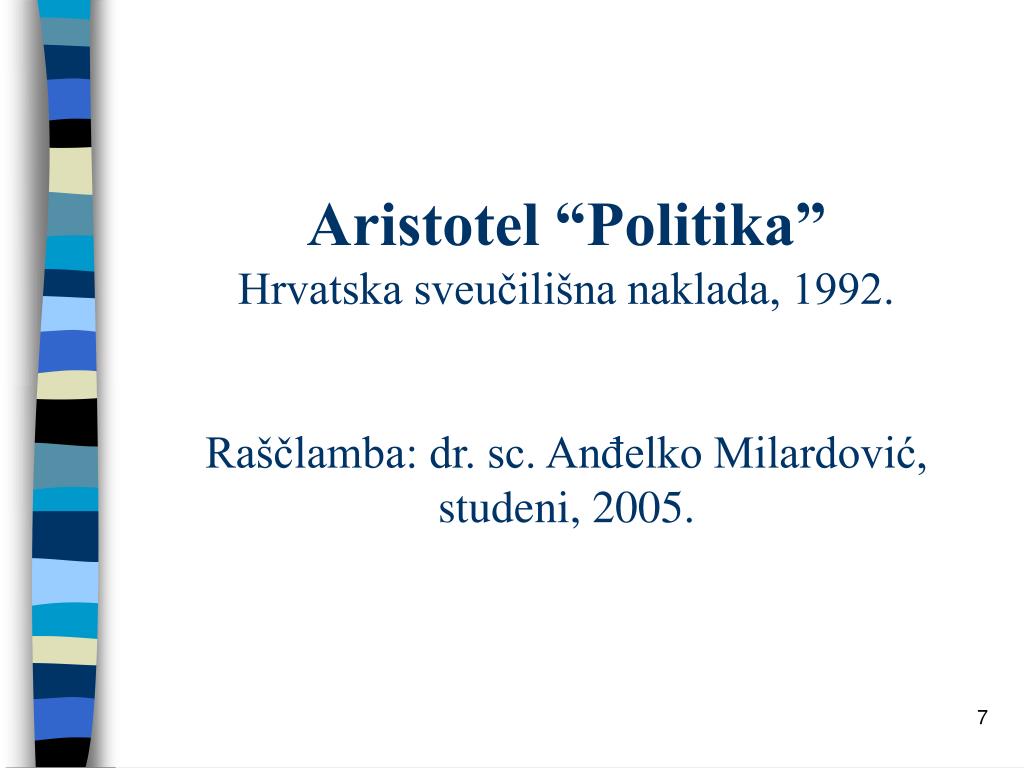 Aristotel “Politika”
Hrvatska sveučilišna naklada, 1992.

Raščlamba: dr. sc. Anđelko Milardović, studeni, 2005.

7